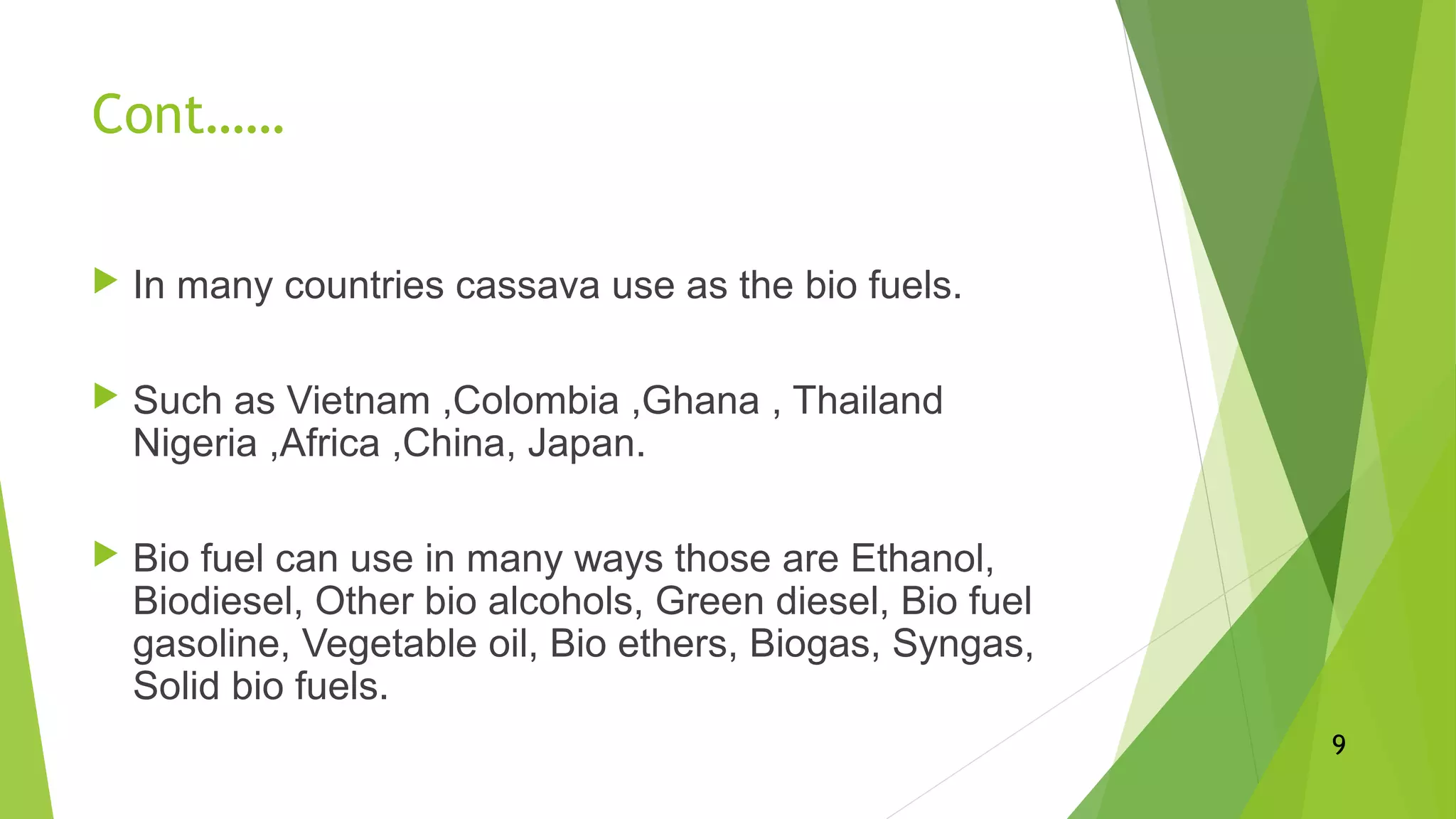 Cont……

In many countries cassava use as the bio fuels.

Such as Vietnam ,Colombia ,Ghana , Thailand Nigeria ,Africa ,China, Japan.

Bio fuel can use in many ways those are Ethanol, Biodiesel, Other bio alcohols, Green diesel, Bio fuel gasoline, Vegetable oil, Bio ethers, Biogas, Syngas, Solid bio fuels.

9